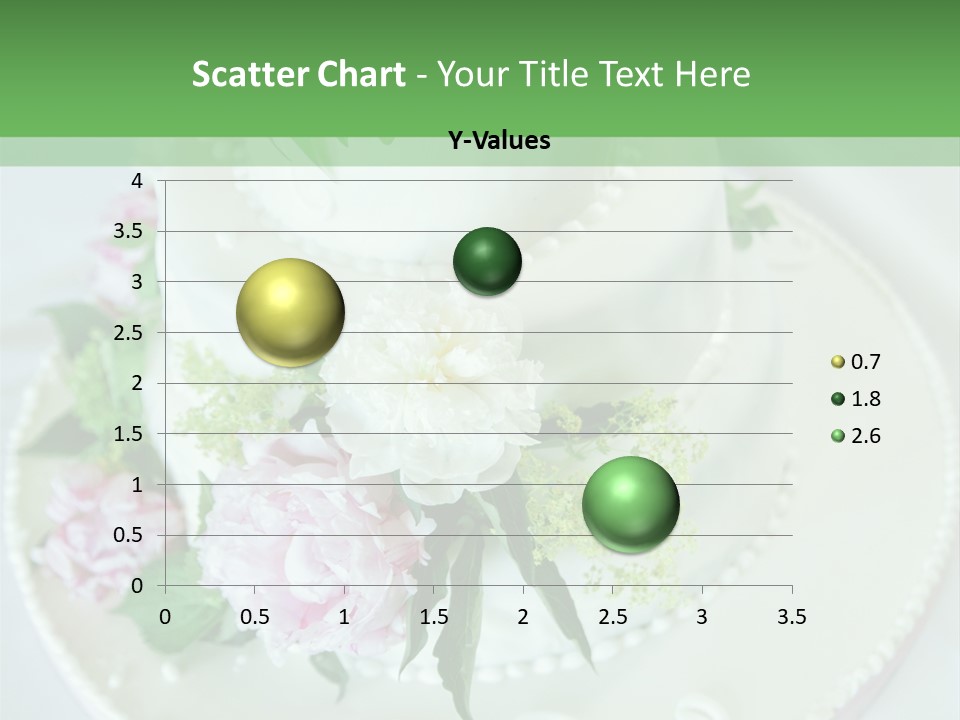 Scatter Chart - Your Title Text Here

Y-Values

4
3.5
3
2.5
2
1.5
1
0.5
0

0 0.5 1 1.5 2 2.5 3 3.5

0.7
1.8
2.6